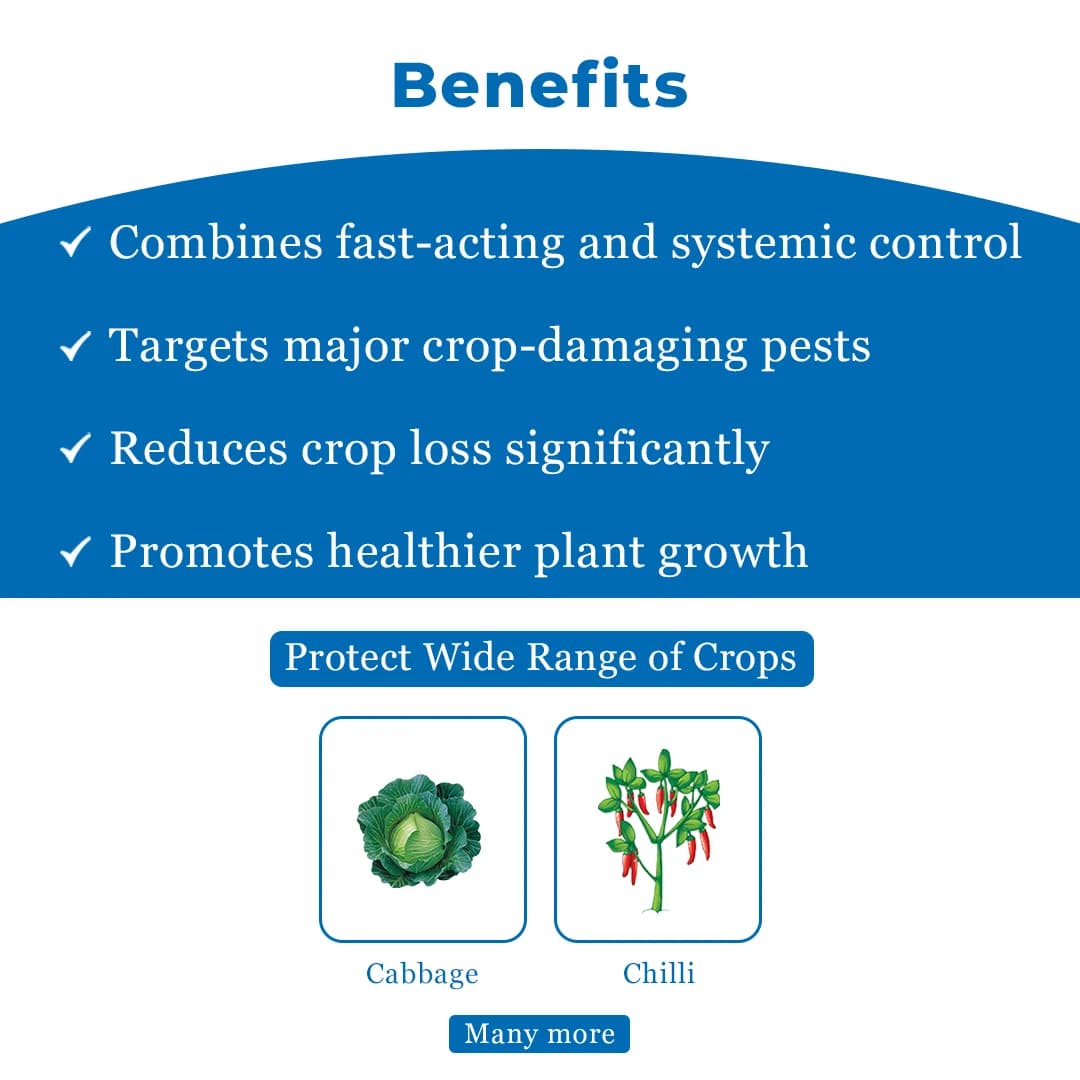 Benefits

✓ Combines fast-acting and systemic control

✓ Targets major crop-damaging pests

✓ Reduces crop loss significantly

✓ Promotes healthier plant growth

Protect Wide Range of Crops

Cabbage

Chilli

Many more